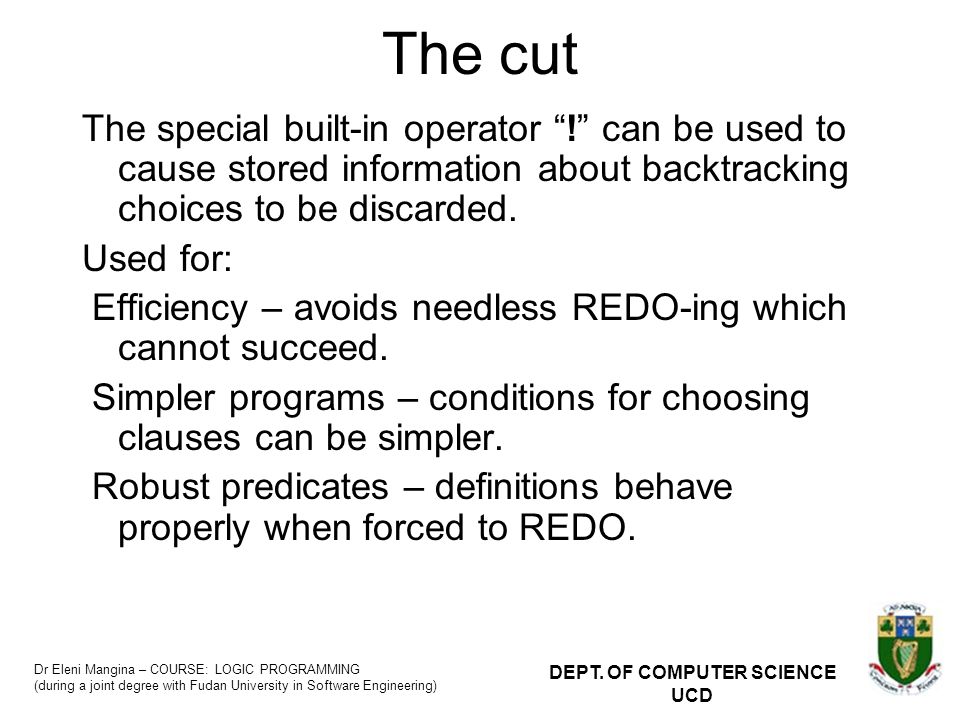 The cut

The special built-in operator “!” can be used to cause stored information about backtracking choices to be discarded.

Used for:

Efficiency – avoids needless REDO-ing which cannot succeed.

Simpler programs – conditions for choosing clauses can be simpler.

Robust predicates – definitions behave properly when forced to REDO.

Dr Eleni Mangina – COURSE: LOGIC PROGRAMMING
(during a joint degree with Fudan University in Software Engineering)

DEPT. OF COMPUTER SCIENCE
UCD